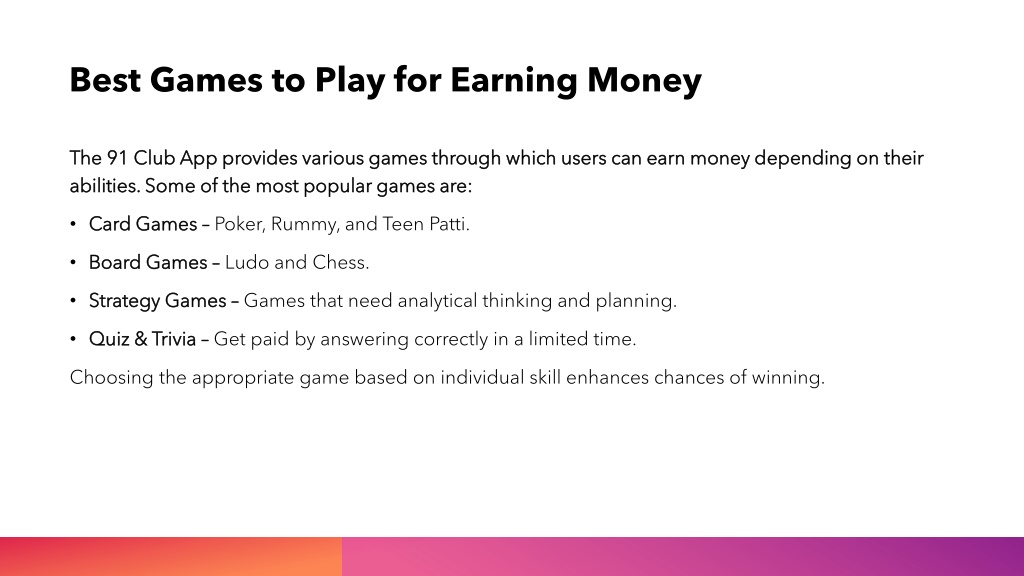 Best Games to Play for Earning Money

The 91 Club App provides various games through which users can earn money depending on their abilities. Some of the most popular games are:

• Card Games – Poker, Rummy, and Teen Patti.

• Board Games – Ludo and Chess.

• Strategy Games – Games that need analytical thinking and planning.

• Quiz & Trivia – Get paid by answering correctly in a limited time.

Choosing the appropriate game based on individual skill enhances chances of winning.